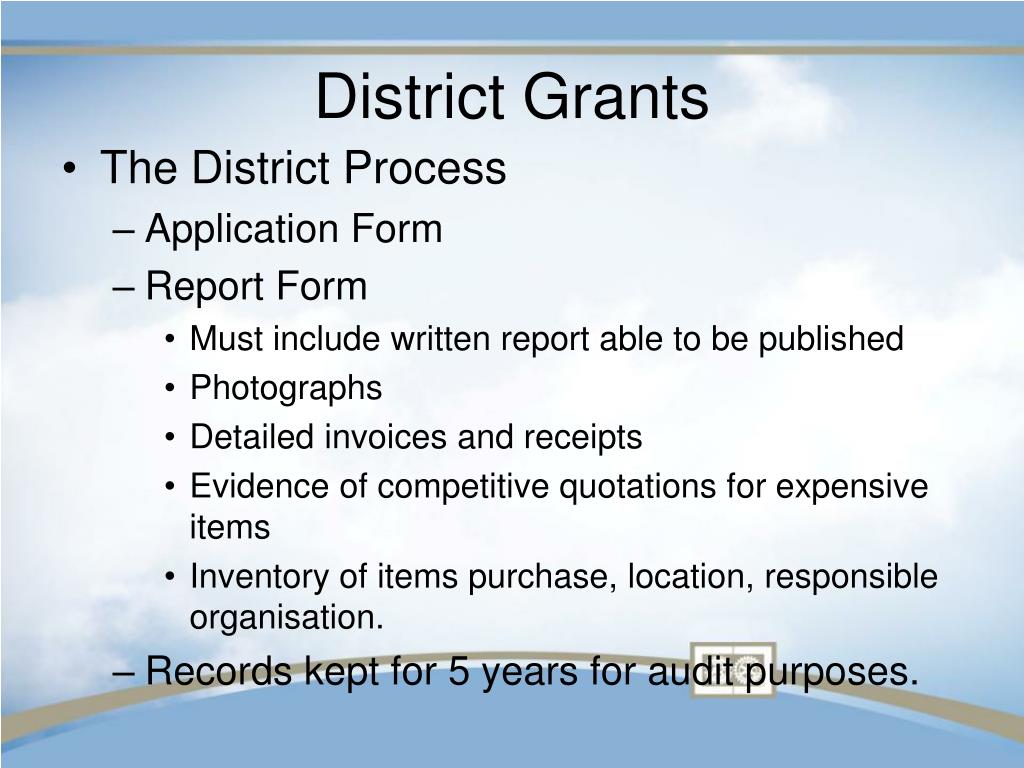 District Grants

• The District Process
– Application Form
– Report Form
• Must include written report able to be published
• Photographs
• Detailed invoices and receipts
• Evidence of competitive quotations for expensive items
• Inventory of items purchase, location, responsible organisation.
– Records kept for 5 years for audit purposes.